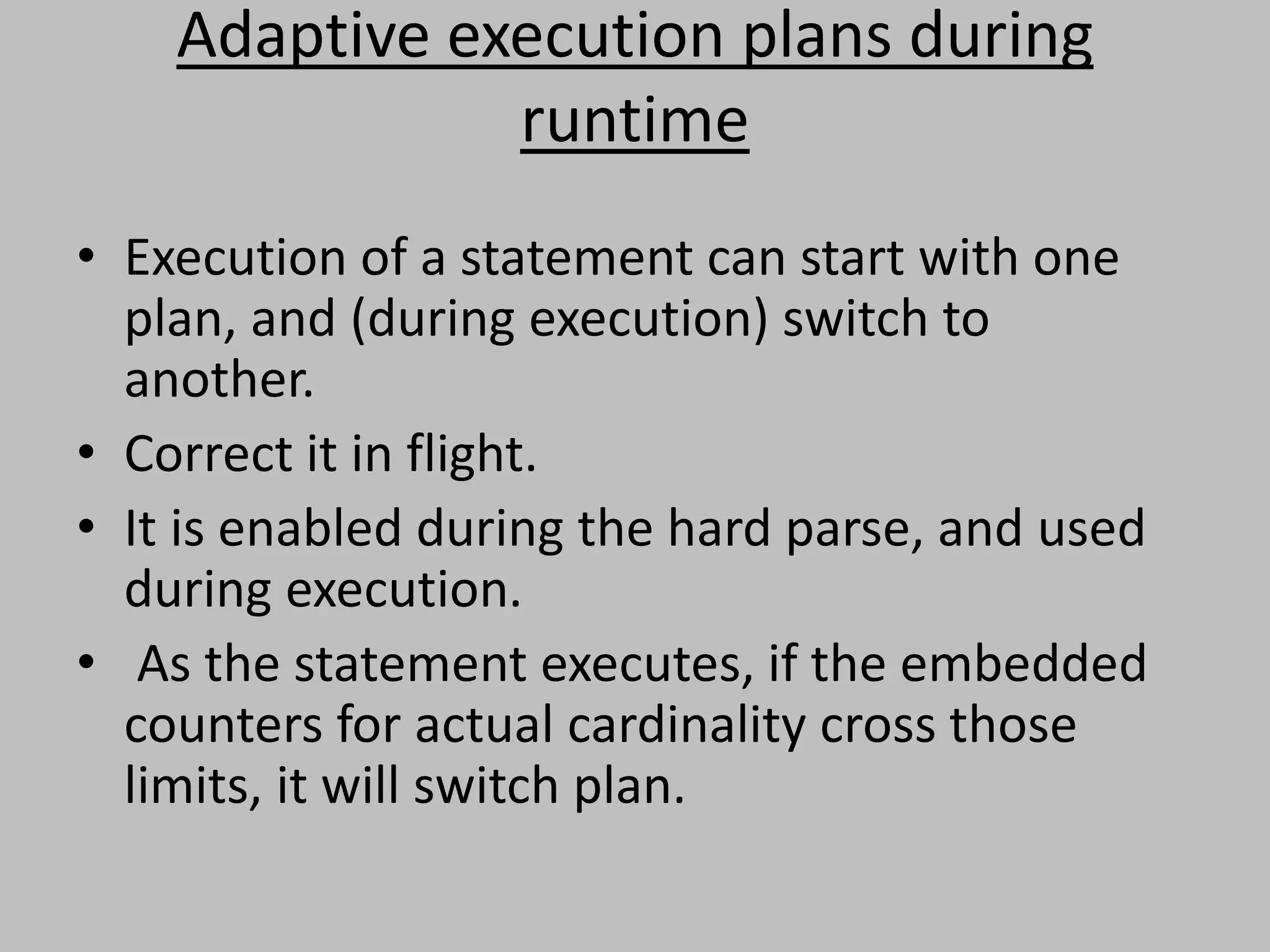 Adaptive execution plans during runtime

• Execution of a statement can start with one plan, and (during execution) switch to another.
• Correct it in flight.
• It is enabled during the hard parse, and used during execution.
• As the statement executes, if the embedded counters for actual cardinality cross those limits, it will switch plan.